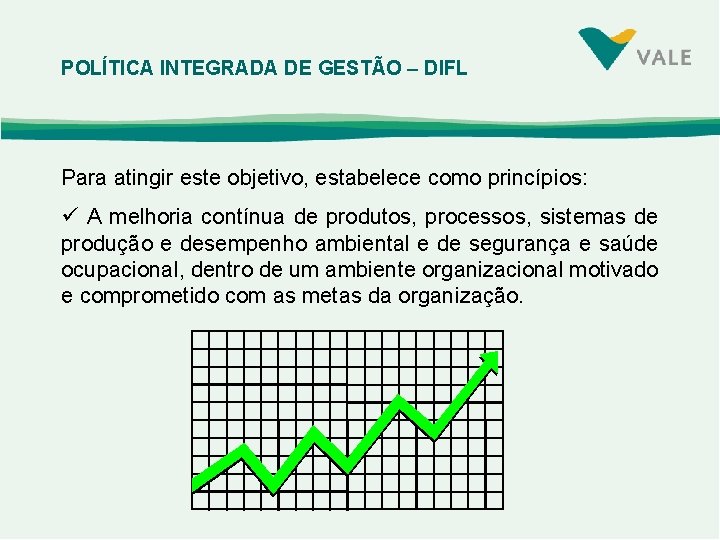 POLÍTICA INTEGRADA DE GESTÃO – DIFL

VALE

Para atingir este objetivo, estabelece como princípios:

✓ A melhoria contínua de produtos, processos, sistemas de produção e desempenho ambiental e de segurança e saúde ocupacional, dentro de um ambiente organizacional motivado e comprometido com as metas da organização.